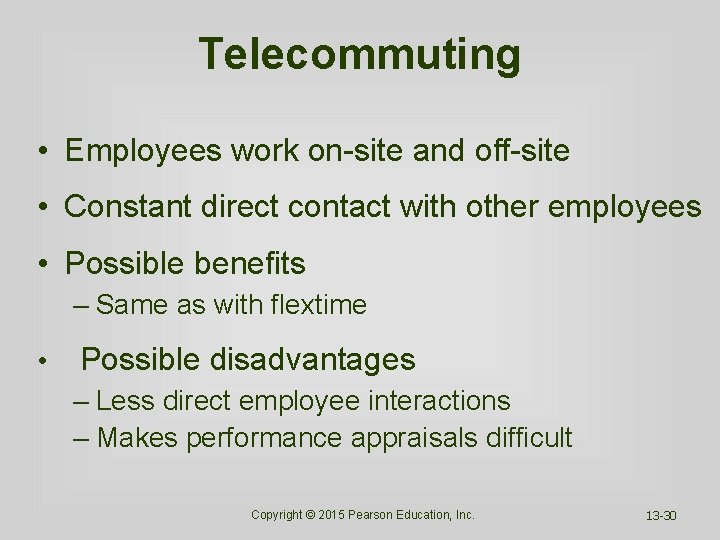 Telecommuting

• Employees work on-site and off-site

• Constant direct contact with other employees

• Possible benefits
– Same as with flextime

• Possible disadvantages
– Less direct employee interactions
– Makes performance appraisals difficult

Copyright © 2015 Pearson Education, Inc.

13-30